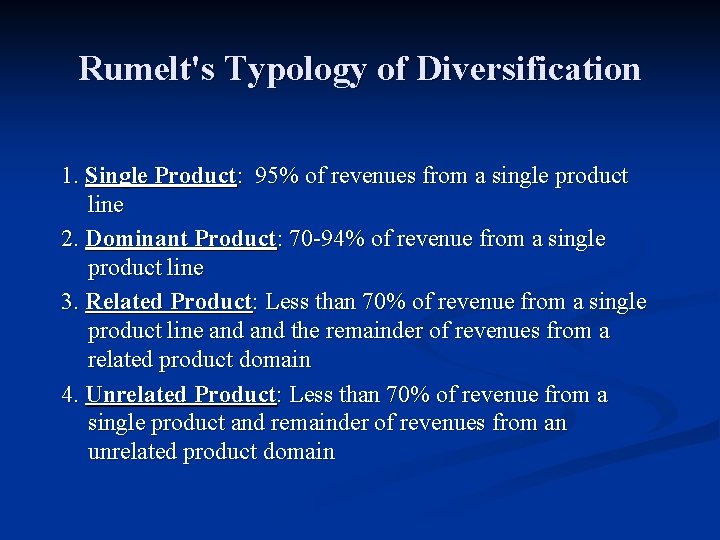 Rumelt's Typology of Diversification

1. Single Product: 95% of revenues from a single product line

2. Dominant Product: 70-94% of revenue from a single product line

3. Related Product: Less than 70% of revenue from a single product line and and the remainder of revenues from a related product domain

4. Unrelated Product: Less than 70% of revenue from a single product and remainder of revenues from an unrelated product domain